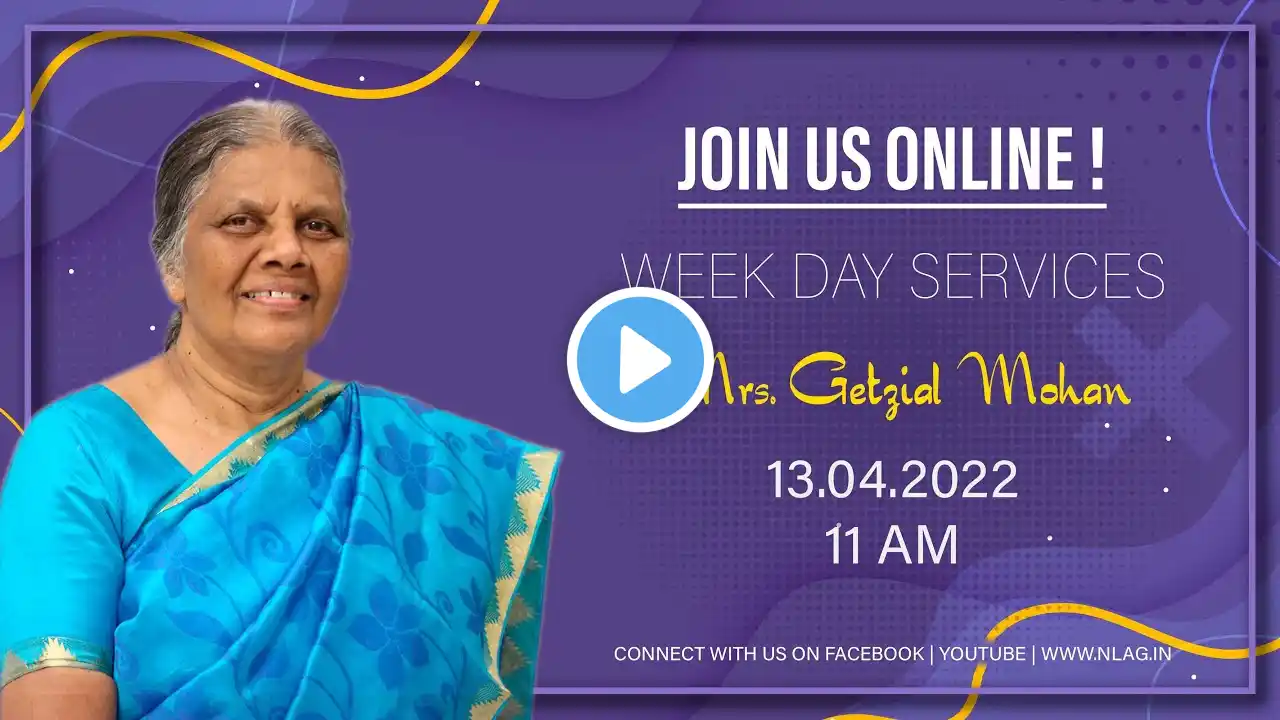 JOIN US ONLINE !

WEEK DAY SERVICES

Mrs. Getzial Mohan

13.04.2022
11 AM

CONNECT WITH US ON FACEBOOK | YOUTUBE | WWW.NLAG.IN